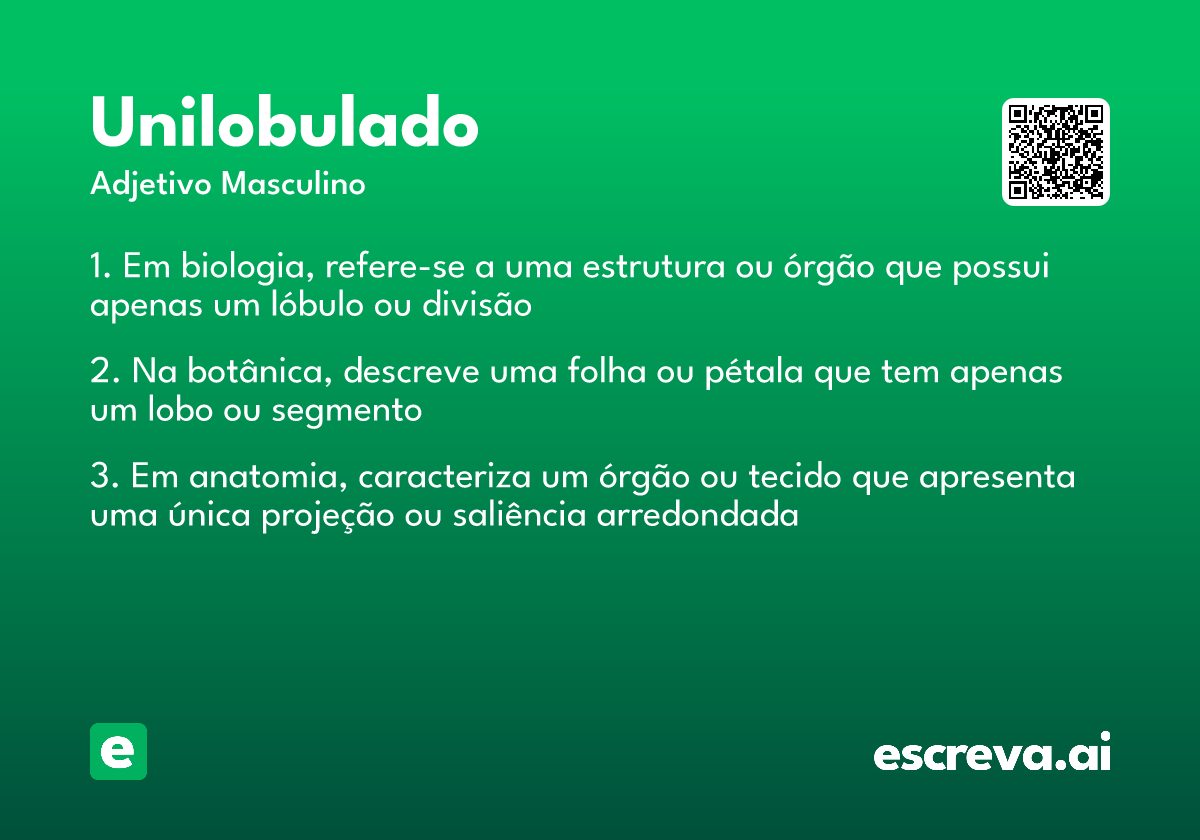 Unilobulado

Adjetivo Masculino

1. Em biologia, refere-se a uma estrutura ou órgão que possui apenas um lóbulo ou divisão

2. Na botânica, descreve uma folha ou pétala que tem apenas um lobo ou segmento

3. Em anatomia, caracteriza um órgão ou tecido que apresenta uma única projeção ou saliência arredondada

e

escreva.ai